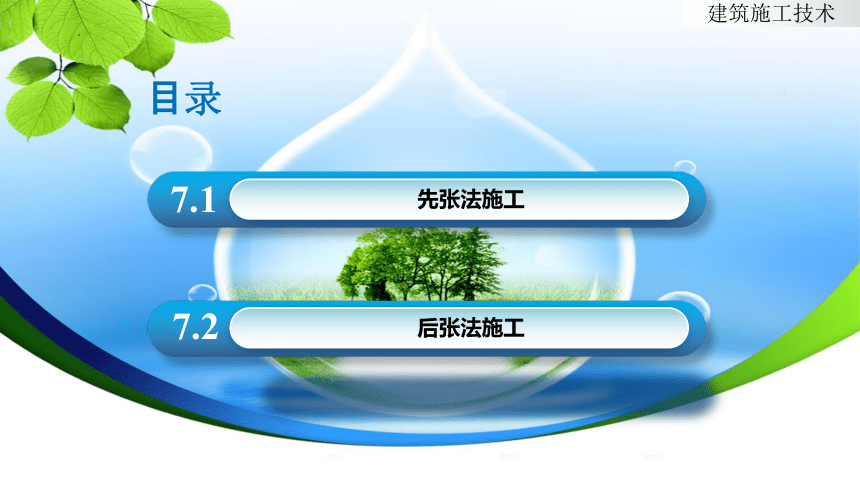 建筑施工技术

目录

7.1 先张法施工

7.2 后张法施工